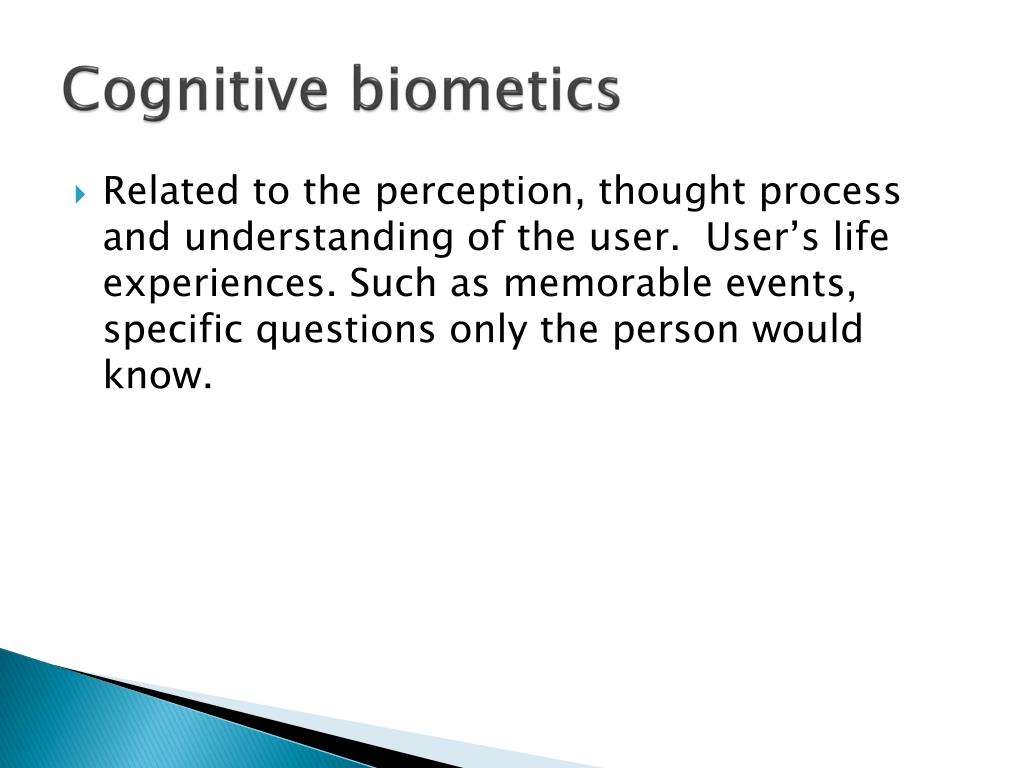 Cognitive biometics

Related to the perception, thought process and understanding of the user.  User’s life experiences. Such as memorable events, specific questions only the person would know.